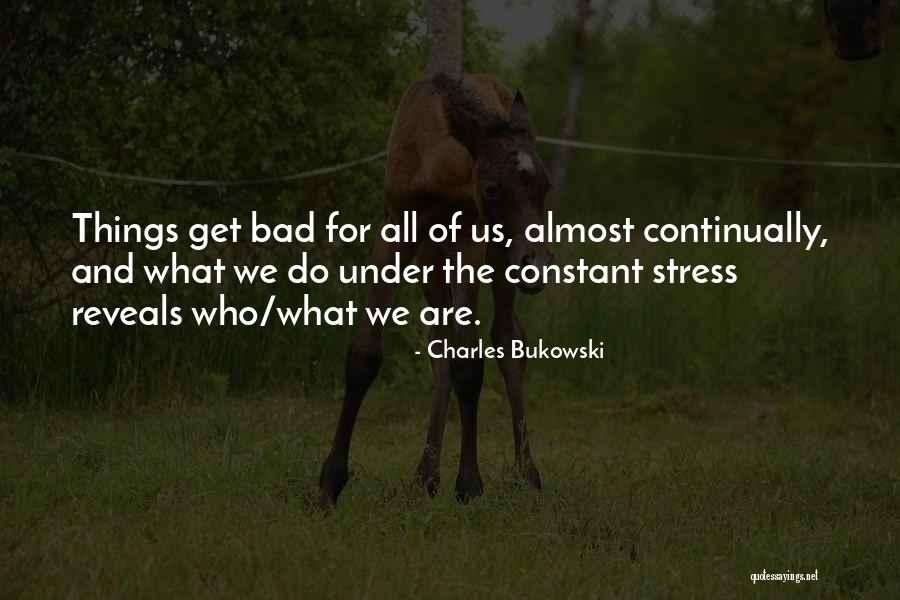 Things get bad for all of us, almost continually, and what we do under the constant stress reveals who/what we are.

- Charles Bukowski

quotessayings.net